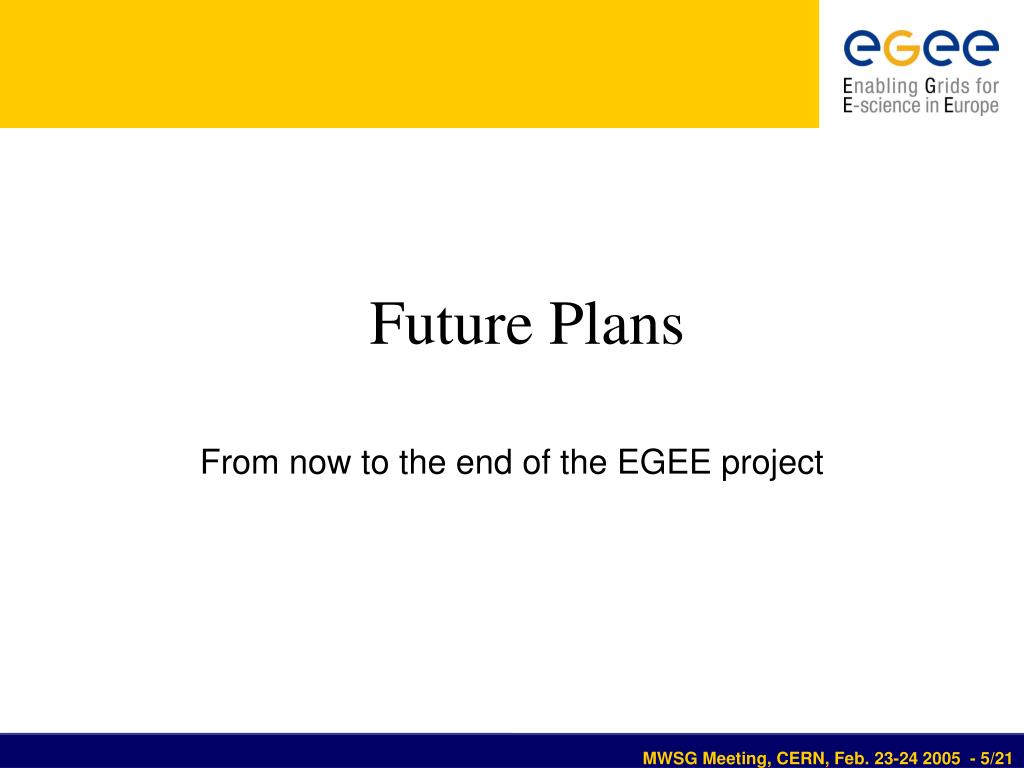 egee
Enabling Grids for E-science in Europe

Future Plans

From now to the end of the EGEE project

MWSG Meeting, CERN, Feb. 23-24 2005 - 5/21